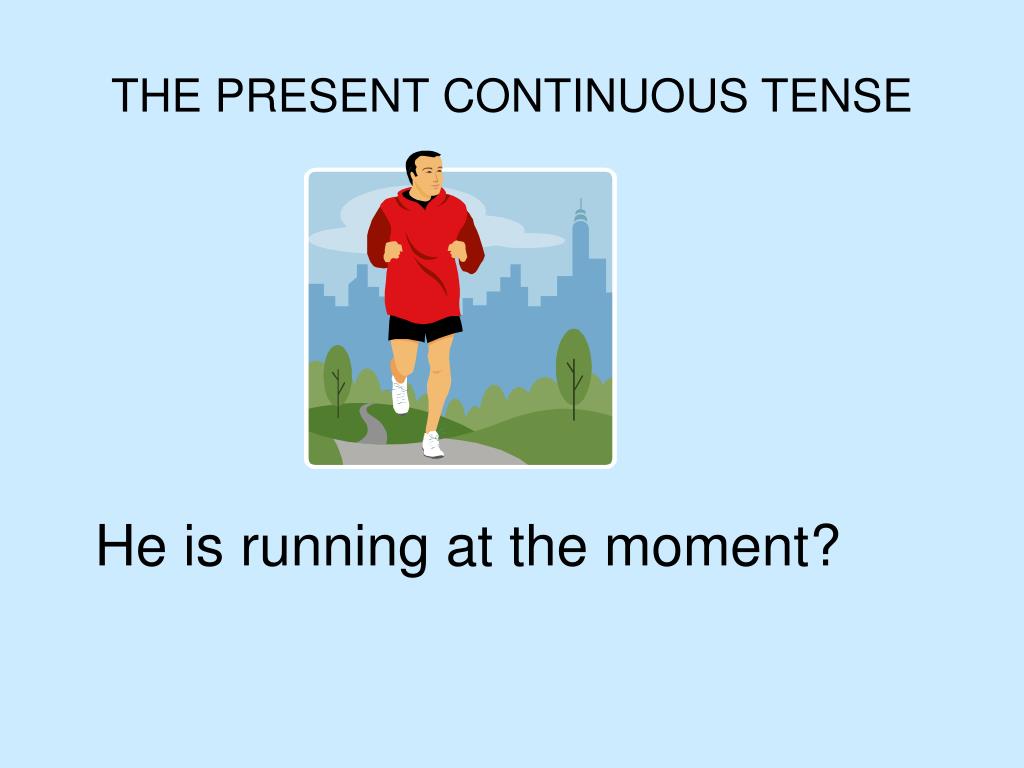 THE PRESENT CONTINUOUS TENSE

He is running at the moment?